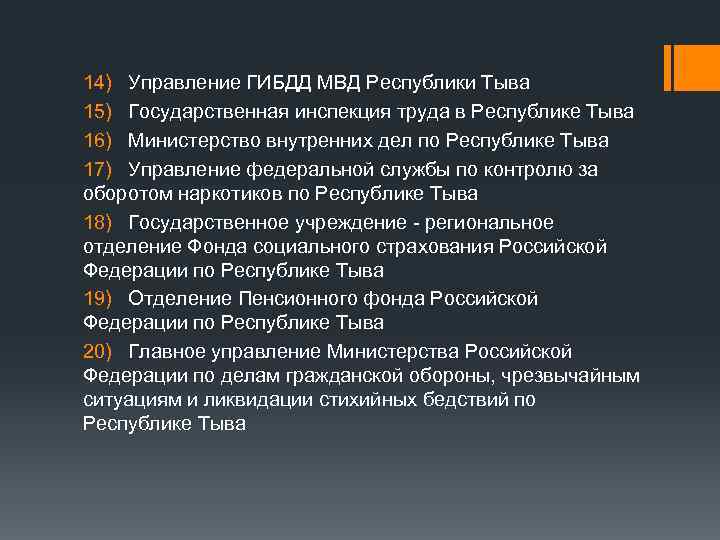 14) Управление ГИБДД МВД Республики Тыва

15) Государственная инспекция труда в Республике Тыва

16) Министерство внутренних дел по Республике Тыва

17) Управление федеральной службы по контролю за оборотом наркотиков по Республике Тыва

18) Государственное учреждение - региональное отделение Фонда социального страхования Российской Федерации по Республике Тыва

19) Отделение Пенсионного фонда Российской Федерации по Республике Тыва

20) Главное управление Министерства Российской Федерации по делам гражданской обороны, чрезвычайным ситуациям и ликвидации стихийных бедствий по Республике Тыва